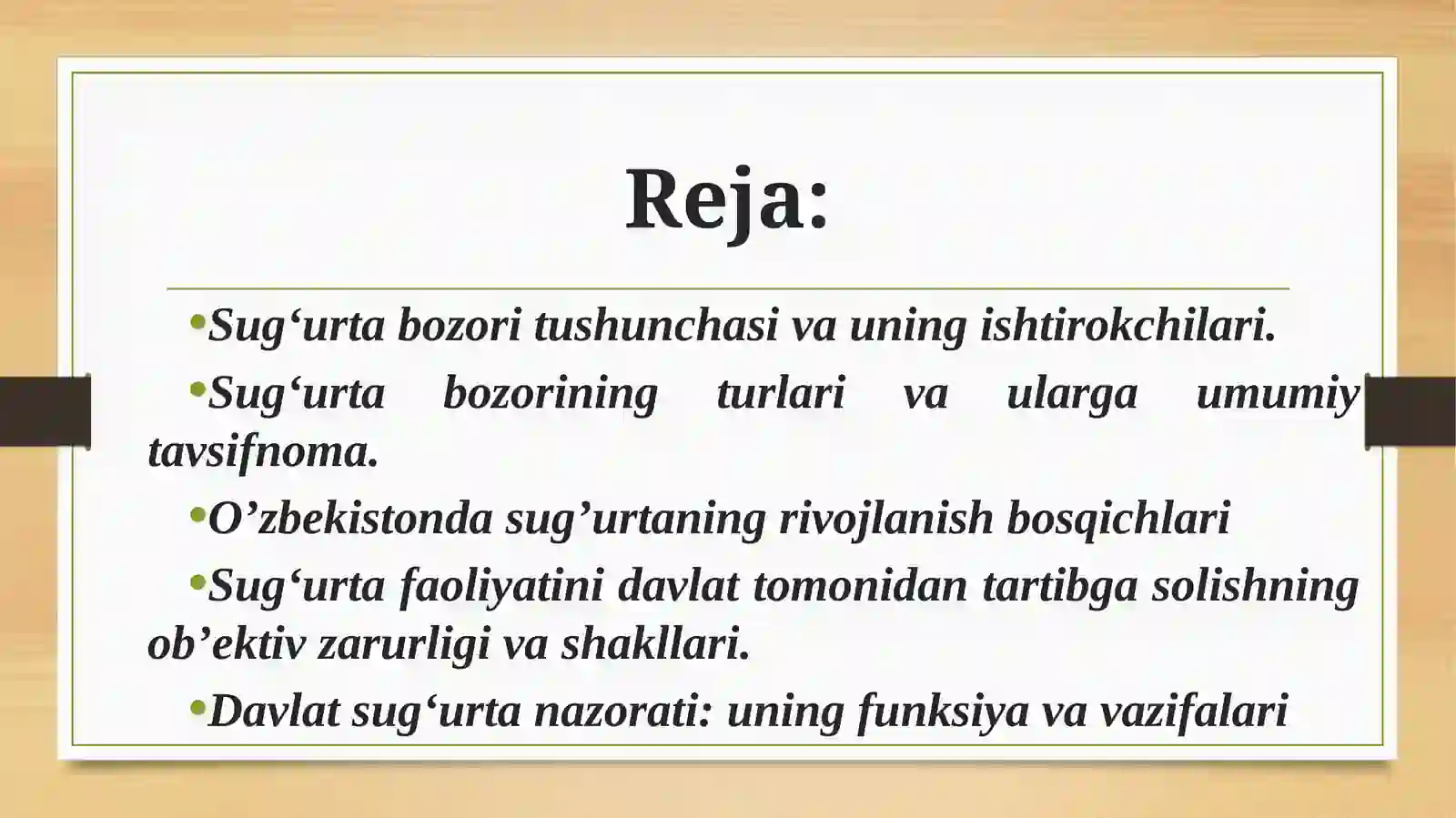 Reja:

•Sug‘urta bozori tushunchasi va uning ishtirokchilari.

•Sug‘urta bozorining turlari va ularga umumiy tavsifnoma.

•O’zbekistonda sug’urtaning rivojlanish bosqichlari

•Sug‘urta faoliyatini davlat tomonidan tartibga solishning ob’ektiv zarurligi va shakllari.

•Davlat sug‘urta nazorati: uning funksiya va vazifalari